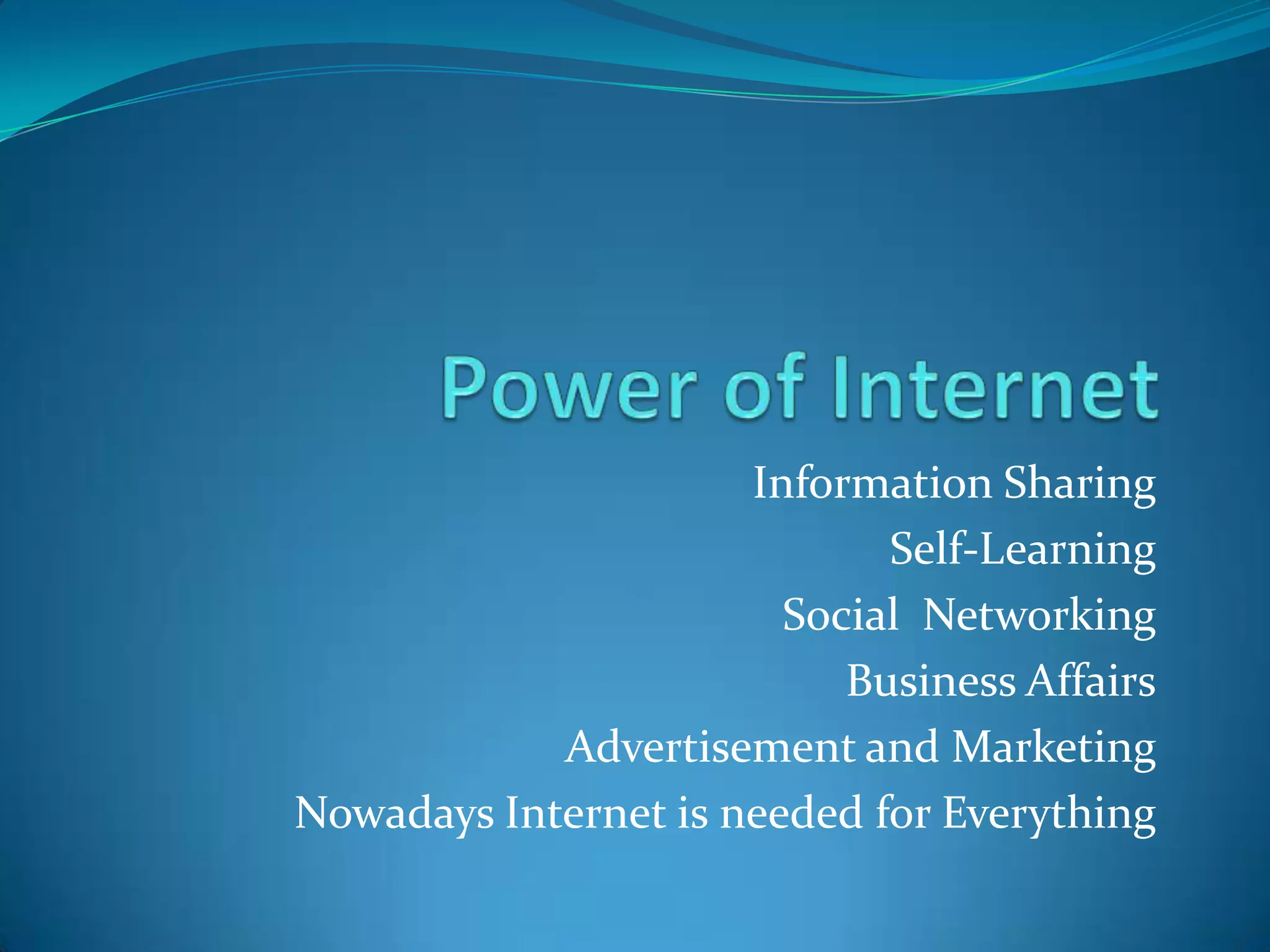 Power of Internet

Information Sharing
Self-Learning
Social  Networking
Business Affairs
Advertisement and Marketing
Nowadays Internet is needed for Everything